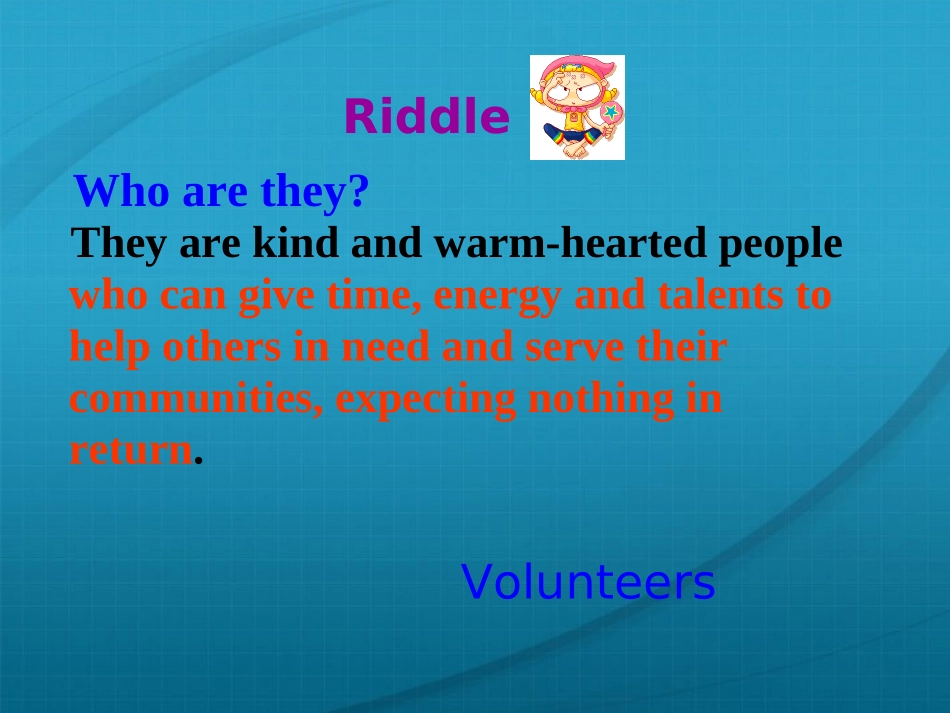 Riddle

Who are they?

They are kind and warm-hearted people who can give time, energy and talents to help others in need and serve their communities, expecting nothing in return.

Volunteers